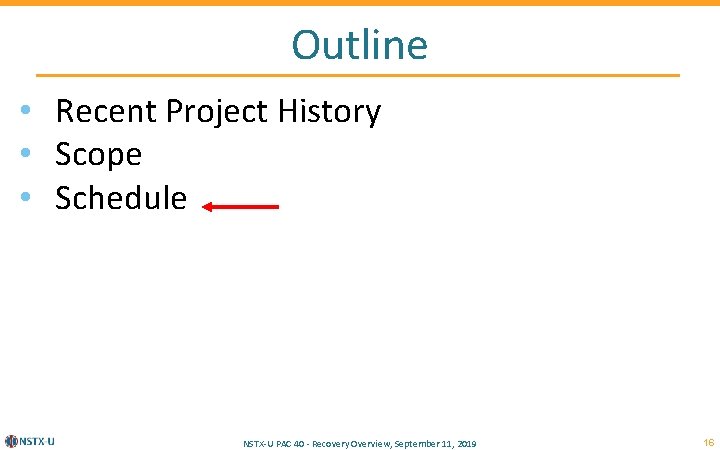 Outline

• Recent Project History
• Scope
• Schedule

NSTX-U

NSTX-U PAC 40 - Recovery Overview, September 11, 2019

16